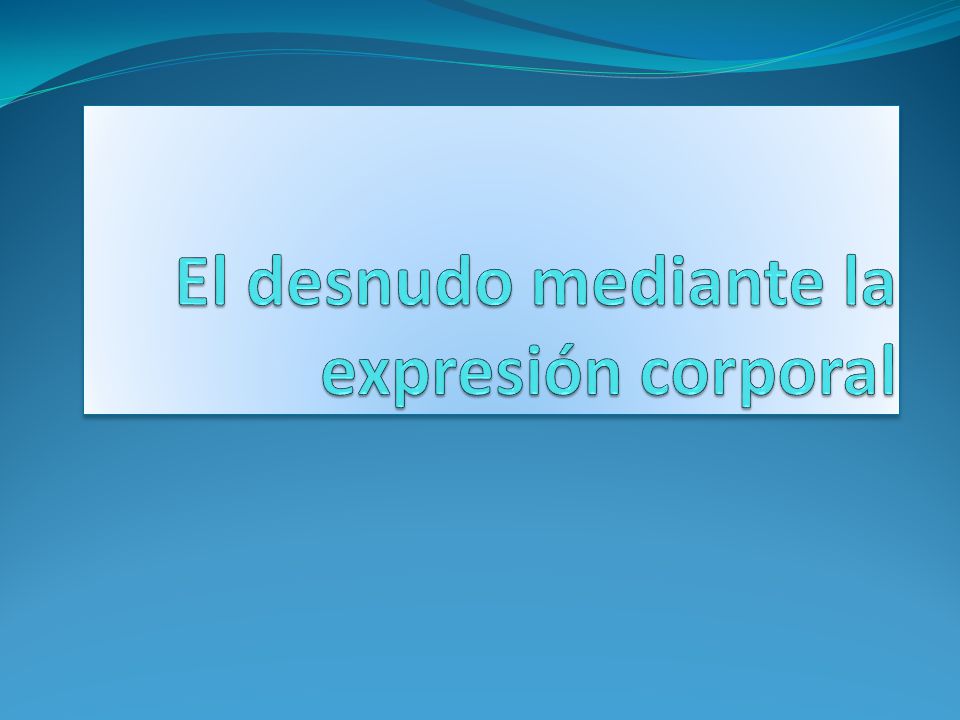 El desnudo mediante la expresión corporal